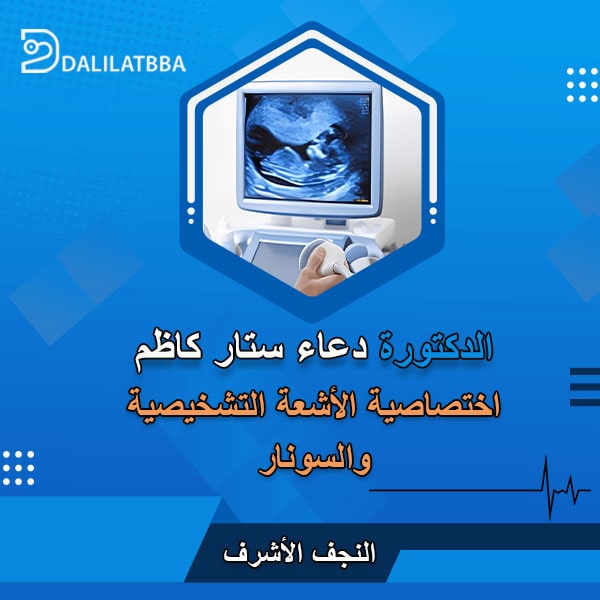 DALILATBBA

الدكتورة دعاء ستار كاظم
اختصاصية الأشعة التشخيصية والسونار

النجف الأشرف